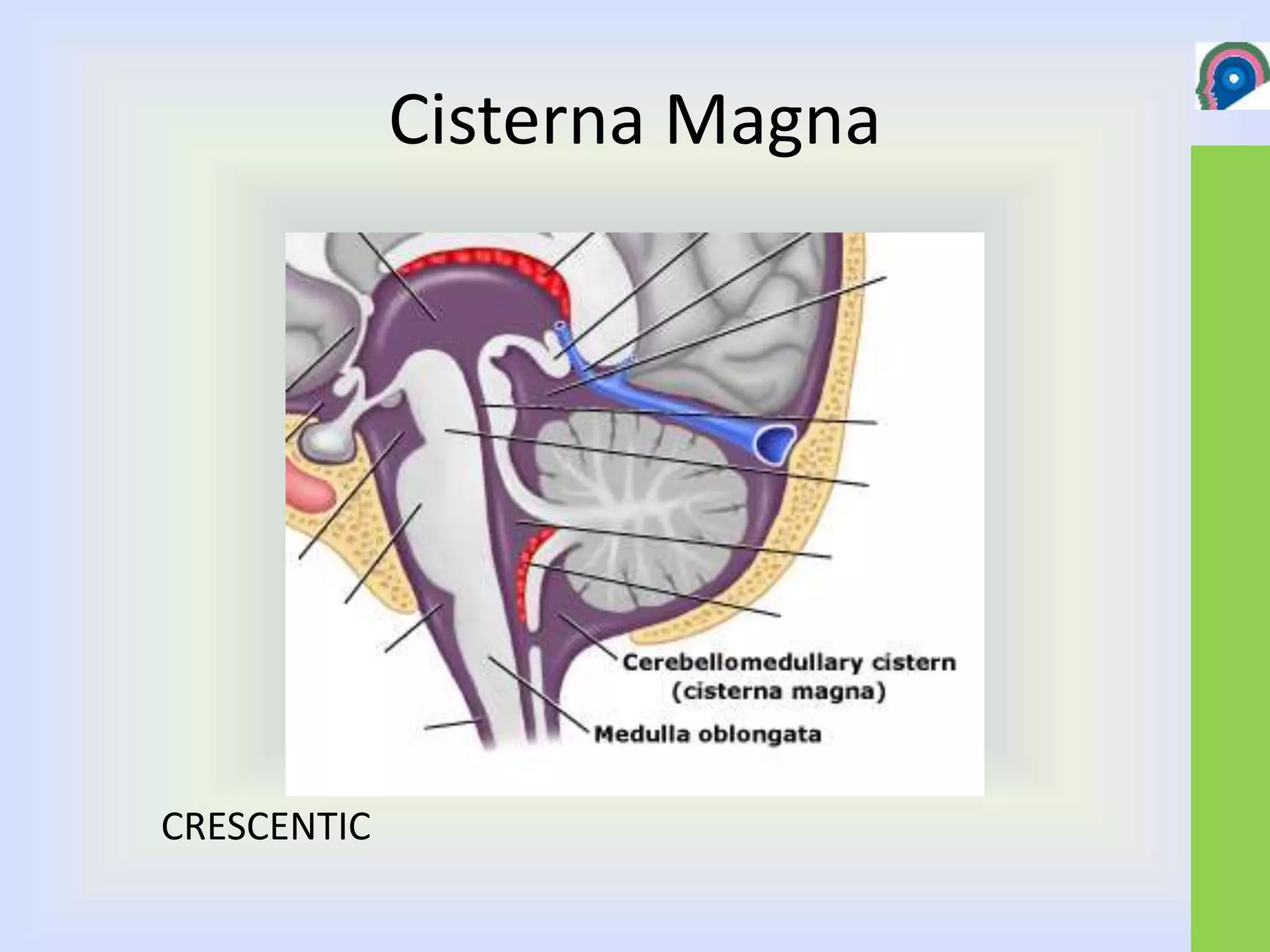 Cisterna Magna

Cerebellomedullary cistern (cisterna magna)

Medulla oblongata

CRESCENTIC